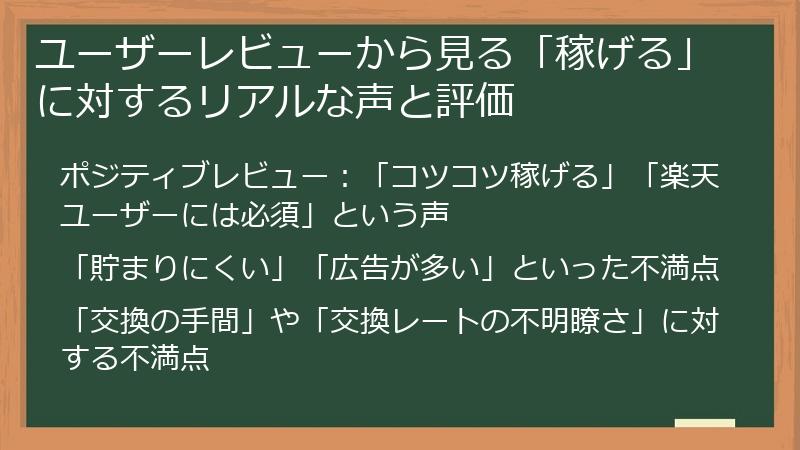 ユーザーレビューから見る「稼げる」に対するリアルな声と評価

ポジティブレビュー：「コツコツ稼げる」「楽天ユーザーには必須」という声

「貯まりにくい」「広告が多い」といった不満点

「交換の手間」や「交換レートの不明瞭さ」に対する不満点